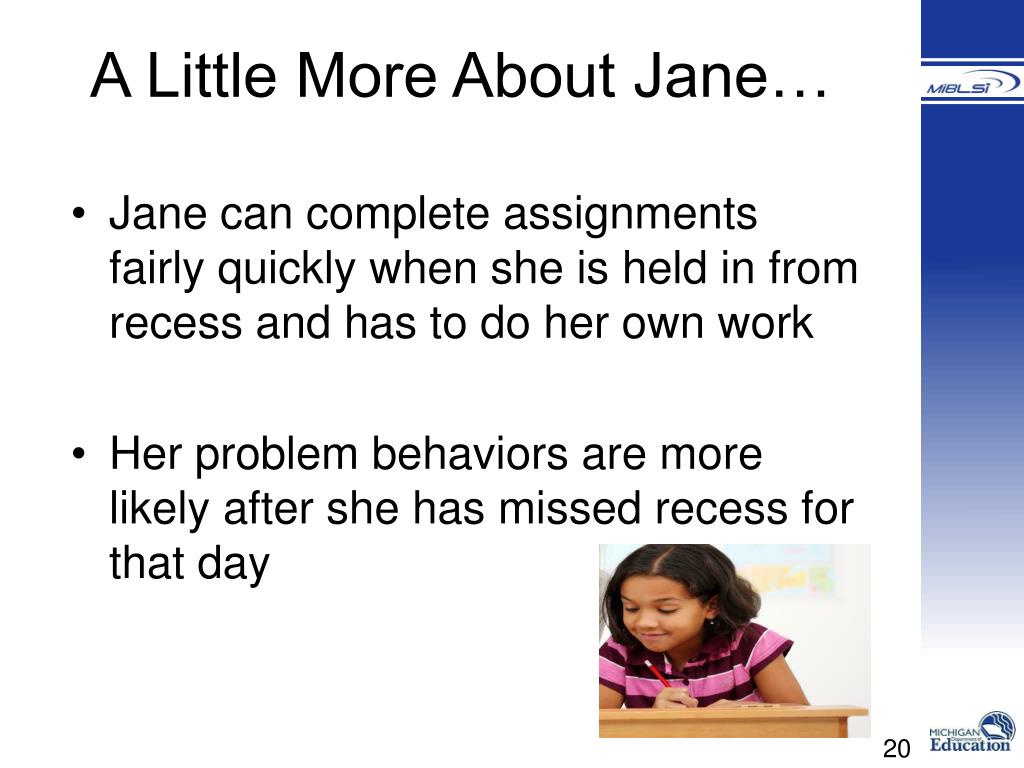 A Little More About Jane…

MiBLSi

• Jane can complete assignments fairly quickly when she is held in from recess and has to do her own work

• Her problem behaviors are more likely after she has missed recess for that day

20

MICHIGAN Department of Education